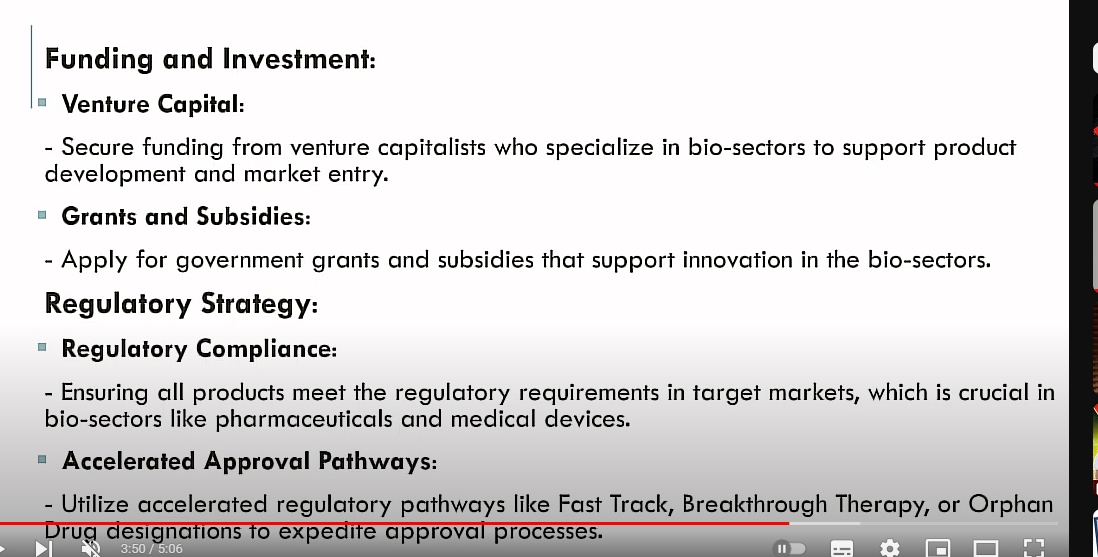 Funding and Investment:

Venture Capital:

- Secure funding from venture capitalists who specialize in bio-sectors to support product development and market entry.

Grants and Subsidies:

- Apply for government grants and subsidies that support innovation in the bio-sectors.

Regulatory Strategy:

Regulatory Compliance:

- Ensuring all products meet the regulatory requirements in target markets, which is crucial in bio-sectors like pharmaceuticals and medical devices.

Accelerated Approval Pathways:

- Utilize accelerated regulatory pathways like Fast Track, Breakthrough Therapy, or Orphan Drug designations to expedite approval processes.

3:50 / 5:06